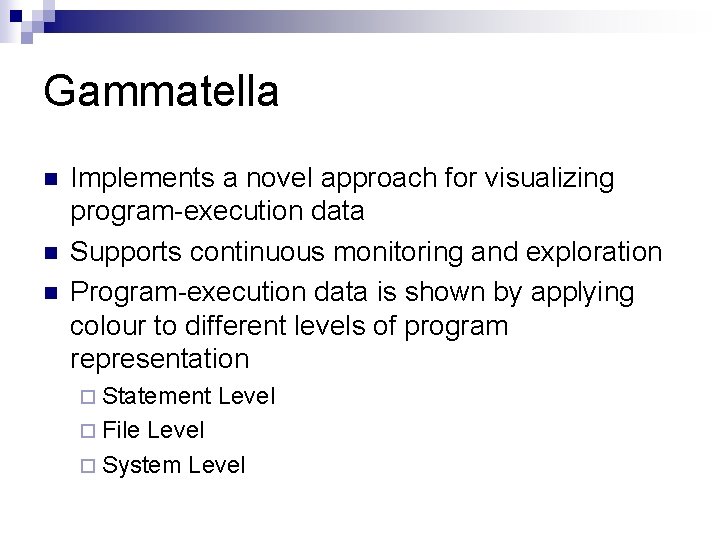 Gammatella

Implements a novel approach for visualizing program-execution data

Supports continuous monitoring and exploration

Program-execution data is shown by applying colour to different levels of program representation

Statement Level

File Level

System Level